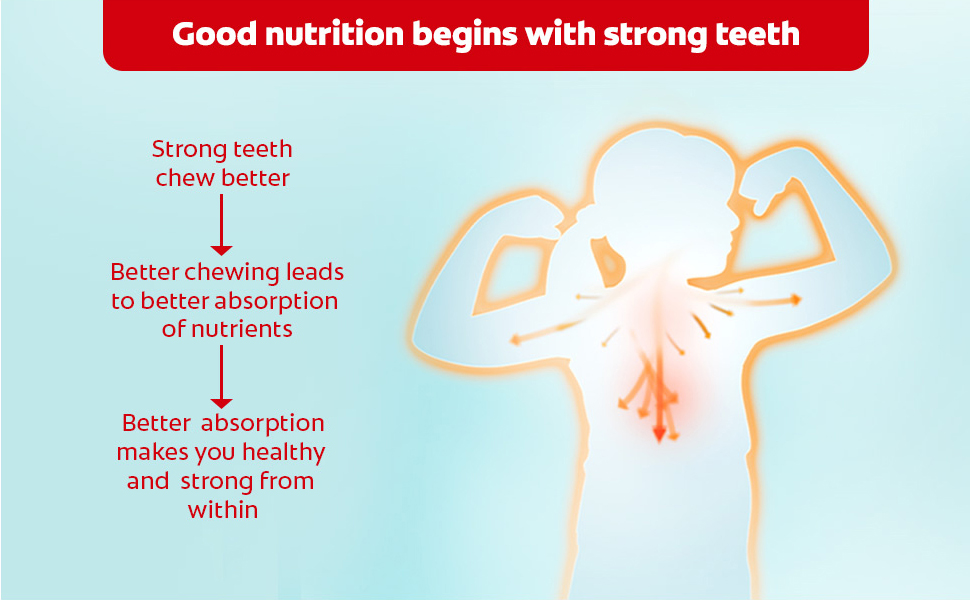 Good nutrition begins with strong teeth

Strong teeth chew better

Better chewing leads to better absorption of nutrients

Better absorption makes you healthy and strong from within